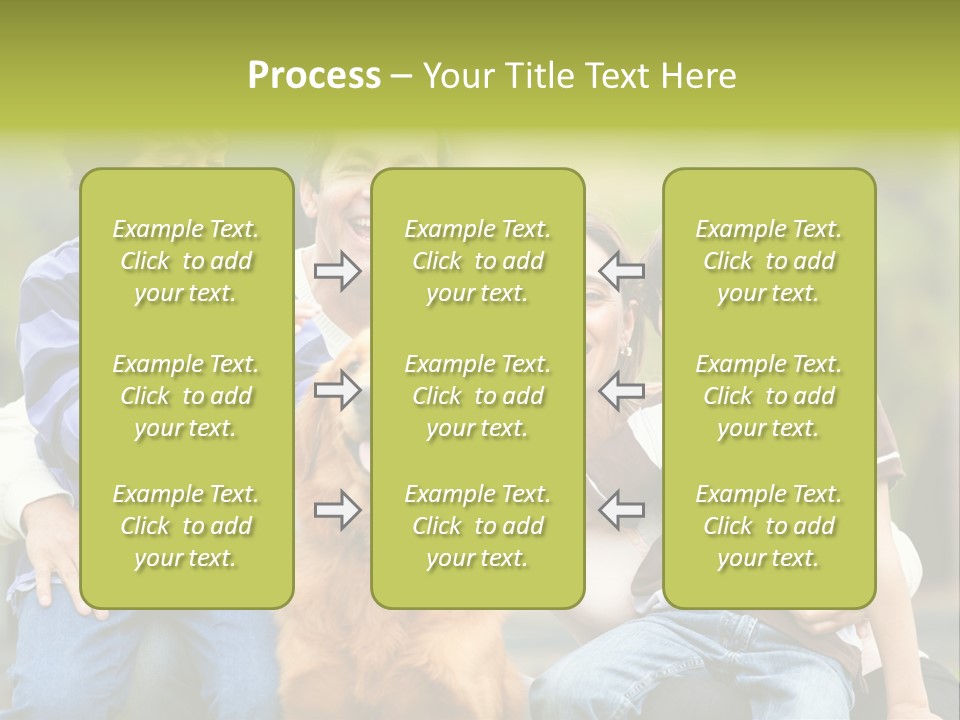 Process – Your Title Text Here

Example Text. Click to add your text.

Example Text. Click to add your text.

Example Text. Click to add your text.

Example Text. Click to add your text.

Example Text. Click to add your text.

Example Text. Click to add your text.

Example Text. Click to add your text.

Example Text. Click to add your text.

Example Text. Click to add your text.